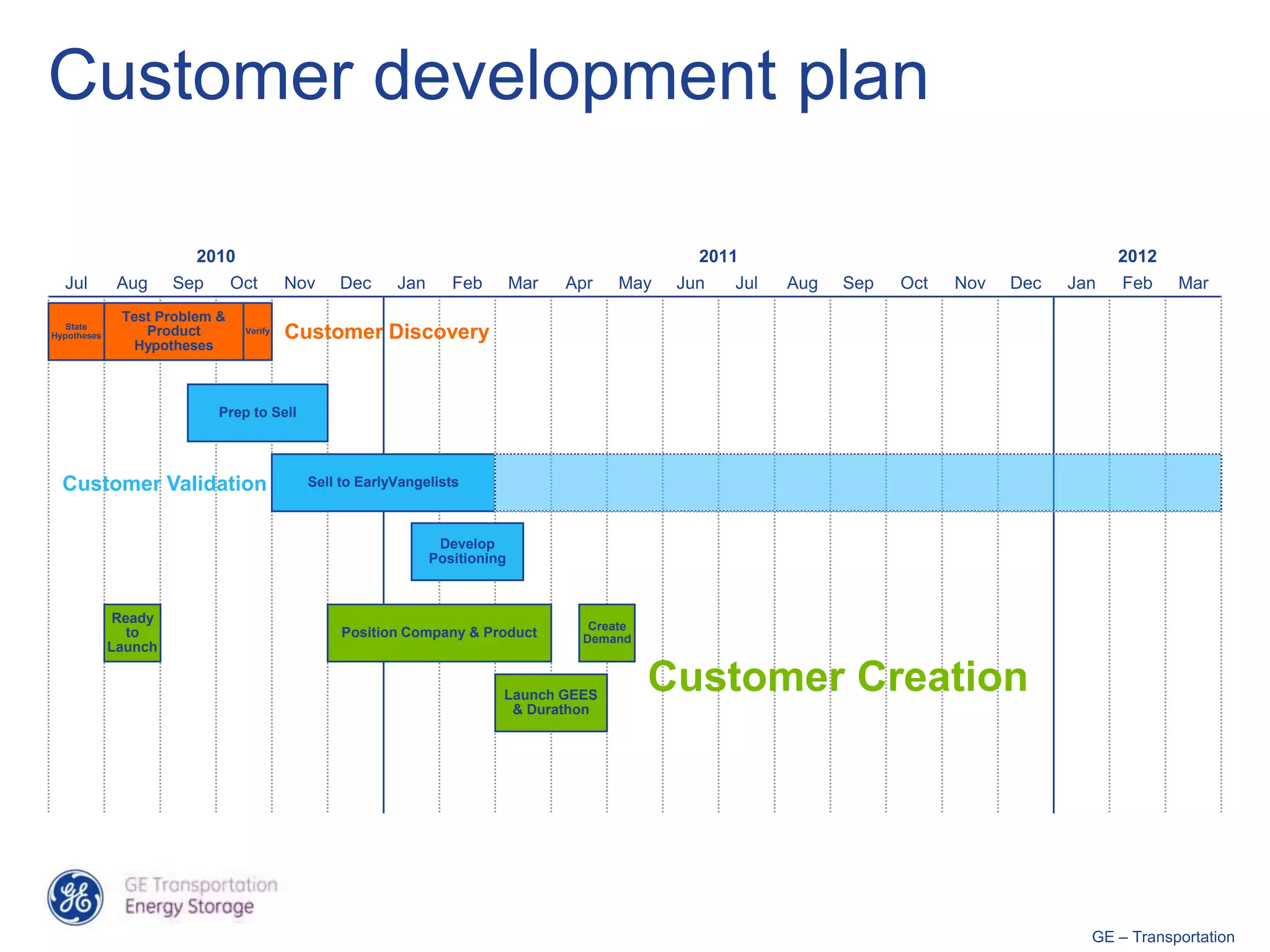 Customer development plan

2010 2011 2012

Jul Aug Sep Oct Nov Dec Jan Feb Mar Apr May Jun Jul Aug Sep Oct Nov Dec Jan Feb Mar

State Hypotheses

Test Problem & Product Hypotheses

Verify

Customer Discovery

Prep to Sell

Customer Validation

Sell to EarlyVangelists

Develop Positioning

Ready to Launch

Position Company & Product

Create Demand

Launch GEES & Durathon

Customer Creation

GE Transportation
Energy Storage

GE – Transportation